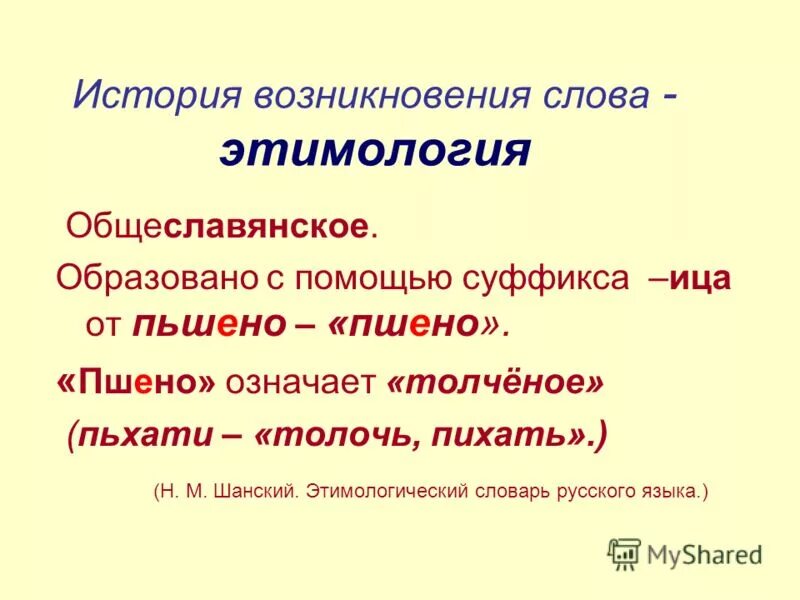 История возникновения слова - этимология

Общеславянское.

Образовано с помощью суффикса –ица от пьшено – «пшено».

«Пшено» означает «толчёное» (пьхати – «толочь, пихать».)

(Н. М. Шанский. Этимологический словарь русского языка.)

MyShared